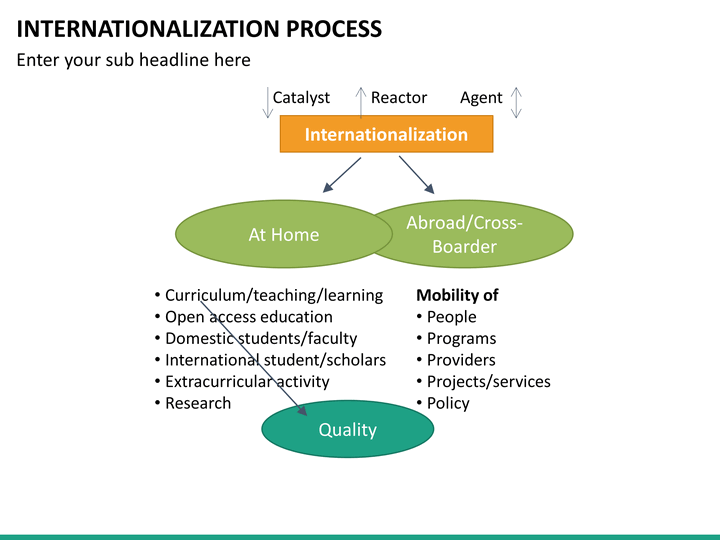 INTERNATIONALIZATION PROCESS

Enter your sub headline here

Catalyst Reactor Agent

Internationalization

At Home

Abroad/Cross-Boarder

• Curriculum/teaching/learning
• Open access education
• Domestic students/faculty
• International student/scholars
• Extracurricular activity
• Research

Mobility of
• People
• Programs
• Providers
• Projects/services
• Policy

Quality